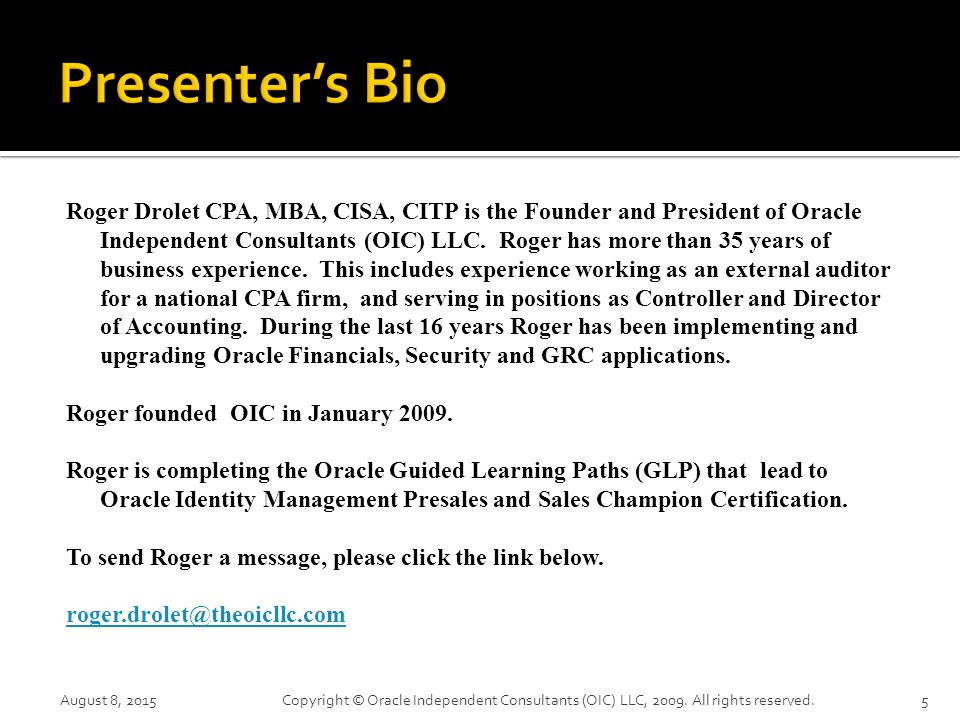 Presenter's Bio

Roger Drolet CPA, MBA, CISA, CITP is the Founder and President of Oracle Independent Consultants (OIC) LLC. Roger has more than 35 years of business experience. This includes experience working as an external auditor for a national CPA firm, and serving in positions as Controller and Director of Accounting. During the last 16 years Roger has been implementing and upgrading Oracle Financials, Security and GRC applications.

Roger founded OIC in January 2009.

Roger is completing the Oracle Guided Learning Paths (GLP) that lead to Oracle Identity Management Presales and Sales Champion Certification.

To send Roger a message, please click the link below.

roger.drolet@theoicllc.com

August 8, 2015

Copyright © Oracle Independent Consultants (OIC) LLC, 2009. All rights reserved.

5